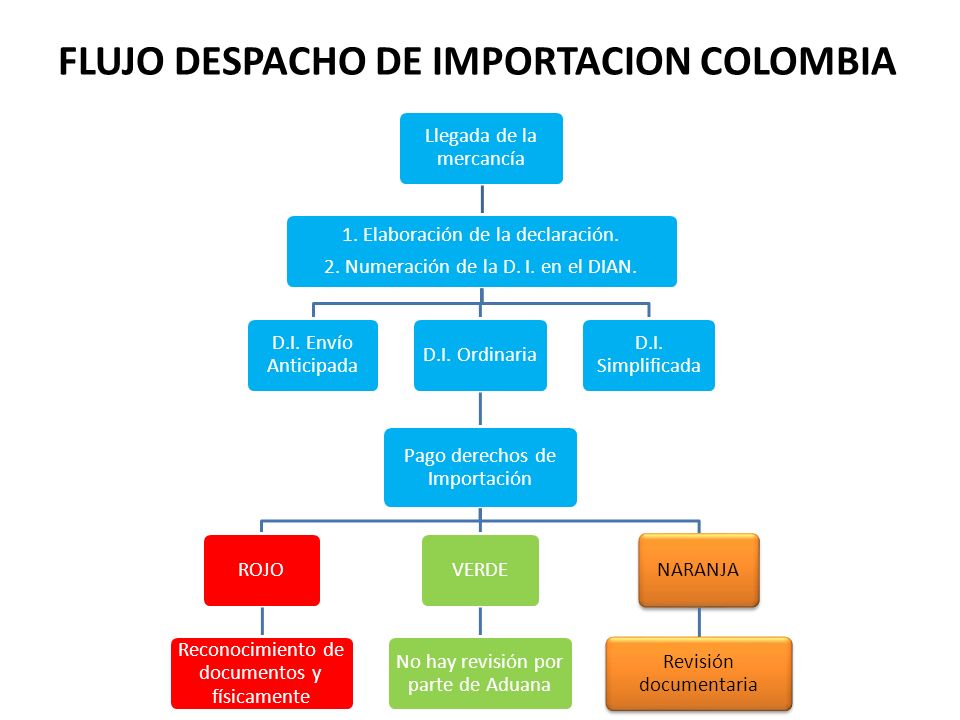 FLUJO DESPACHO DE IMPORTACION COLOMBIA

Llegada de la mercancía

1. Elaboración de la declaración.
2. Numeración de la D. I. en el DIAN.

D.I. Envío Anticipada

D.I. Ordinaria

D.I. Simplificada

Pago derechos de Importación

ROJO

VERDE

NARANJA

Reconocimiento de documentos y físicamente

No hay revisión por parte de Aduana

Revisión documentaria